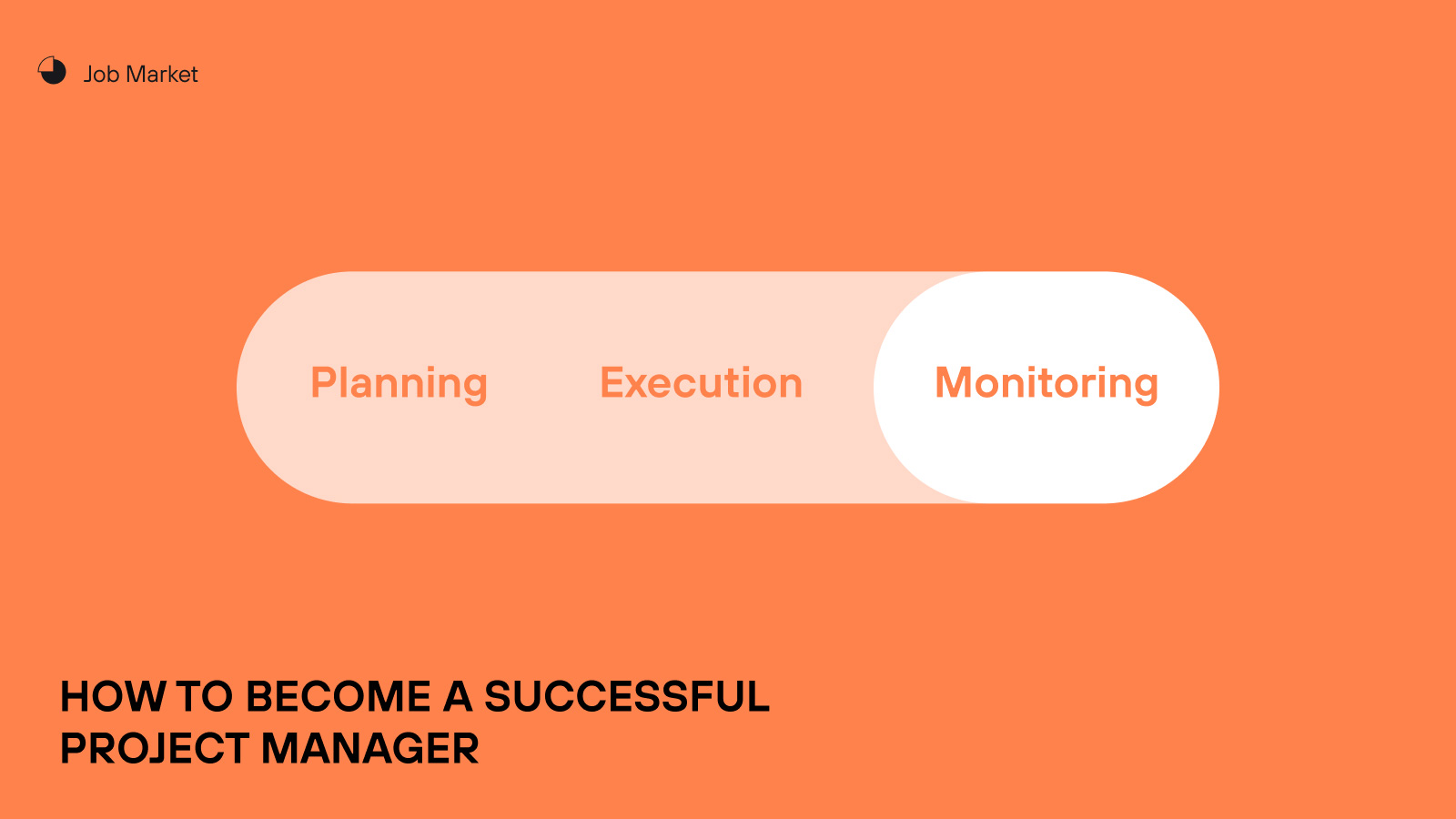 Job Market

Planning Execution Monitoring

HOW TO BECOME A SUCCESSFUL PROJECT MANAGER